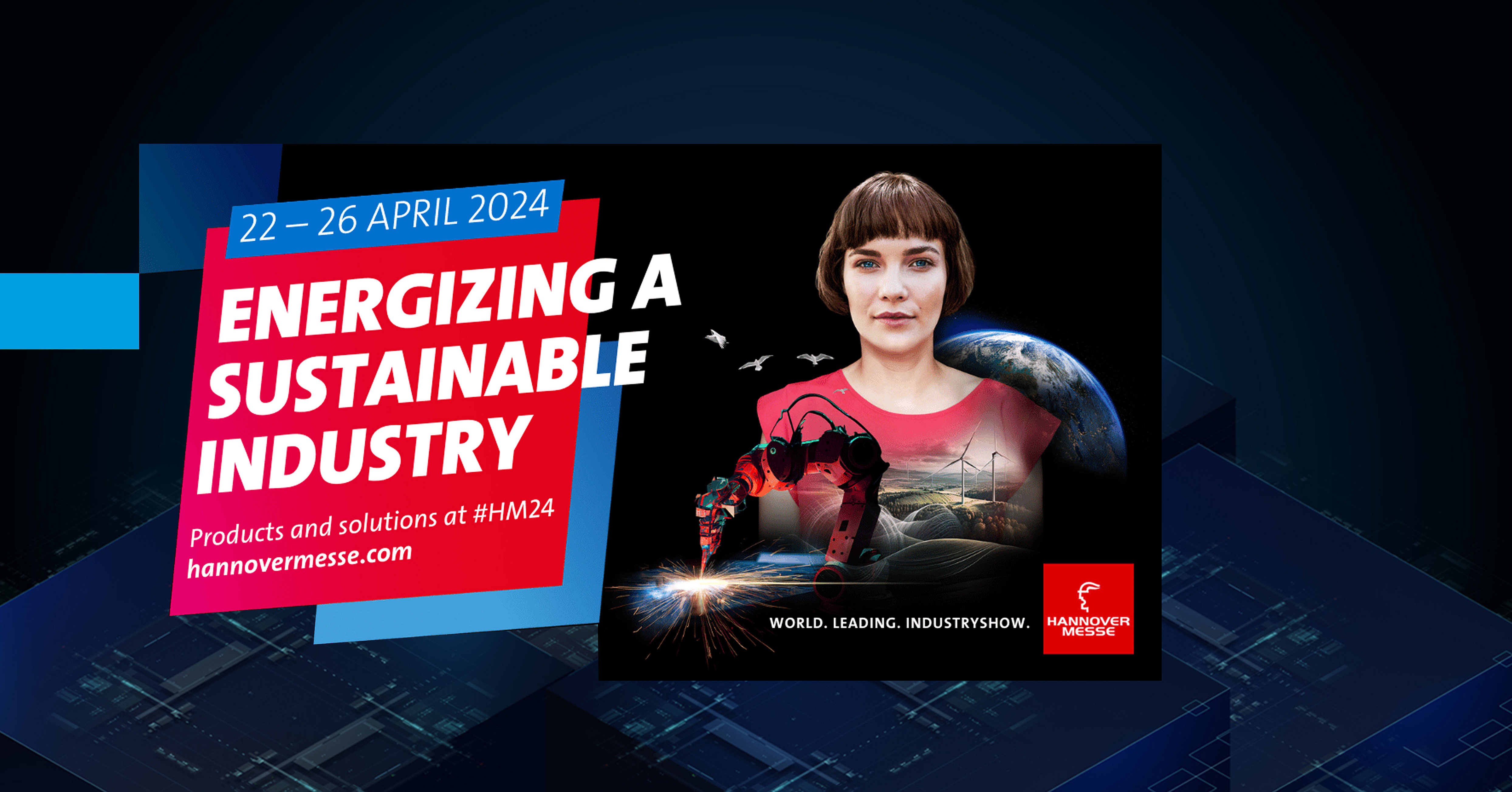 22 – 26 APRIL 2024

ENERGIZING A SUSTAINABLE INDUSTRY

Products and solutions at #HM24
hannovermesse.com

WORLD. LEADING. INDUSTRYSHOW.

HANNOVER MESSE